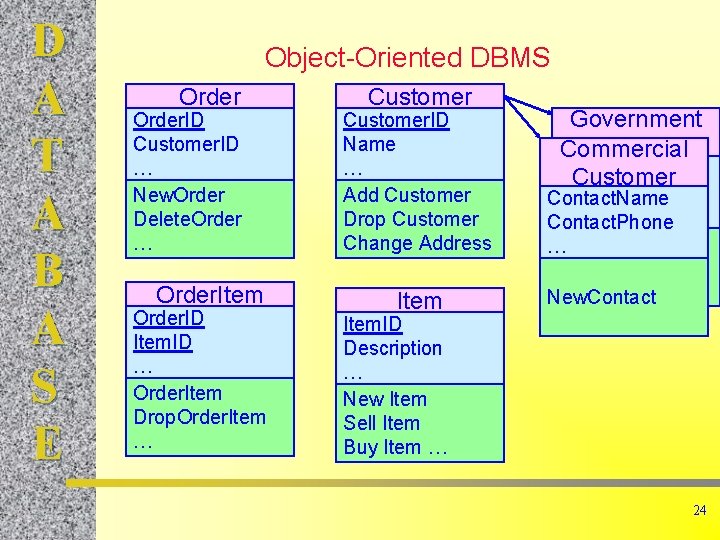 D
A
T
A
B
A
S
E

Object-Oriented DBMS

Order
OrderID
CustomerID
…
NewOrder
DeleteOrder
…

Customer
CustomerID
Name
…
Add Customer
Drop Customer
Change Address

Government

Commercial Customer
ContactName
ContactPhone
…
NewContact

OrderItem
OrderID
ItemID
…
OrderItem
DropOrderItem
…

Item
ItemID
Description
…
New Item
Sell Item
Buy Item …

24